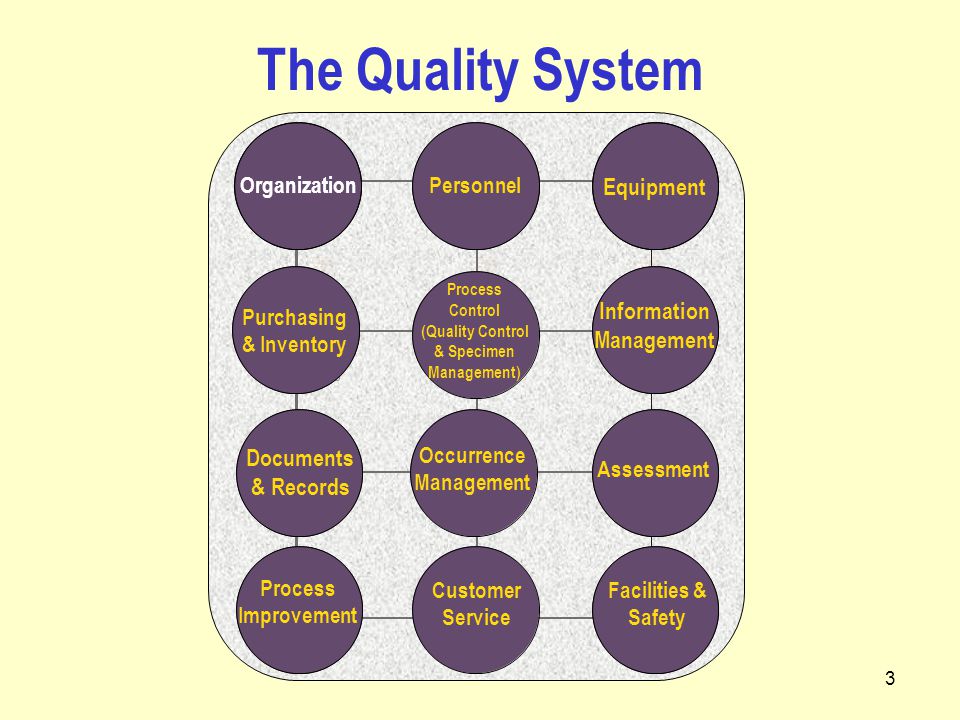 The Quality System

Organization

Personnel

Equipment

Purchasing & Inventory

Process Control (Quality Control & Specimen Management)

Information Management

Documents & Records

Occurrence Management

Assessment

Process Improvement

Customer Service

Facilities & Safety

3